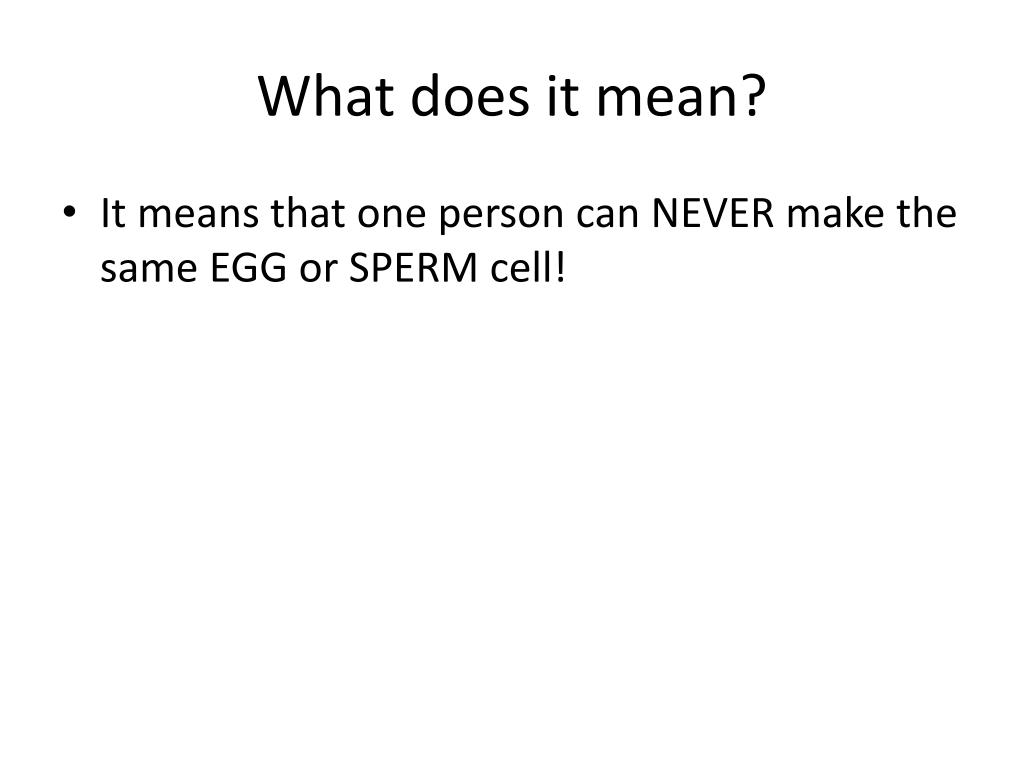 What does it mean?

• It means that one person can NEVER make the same EGG or SPERM cell!